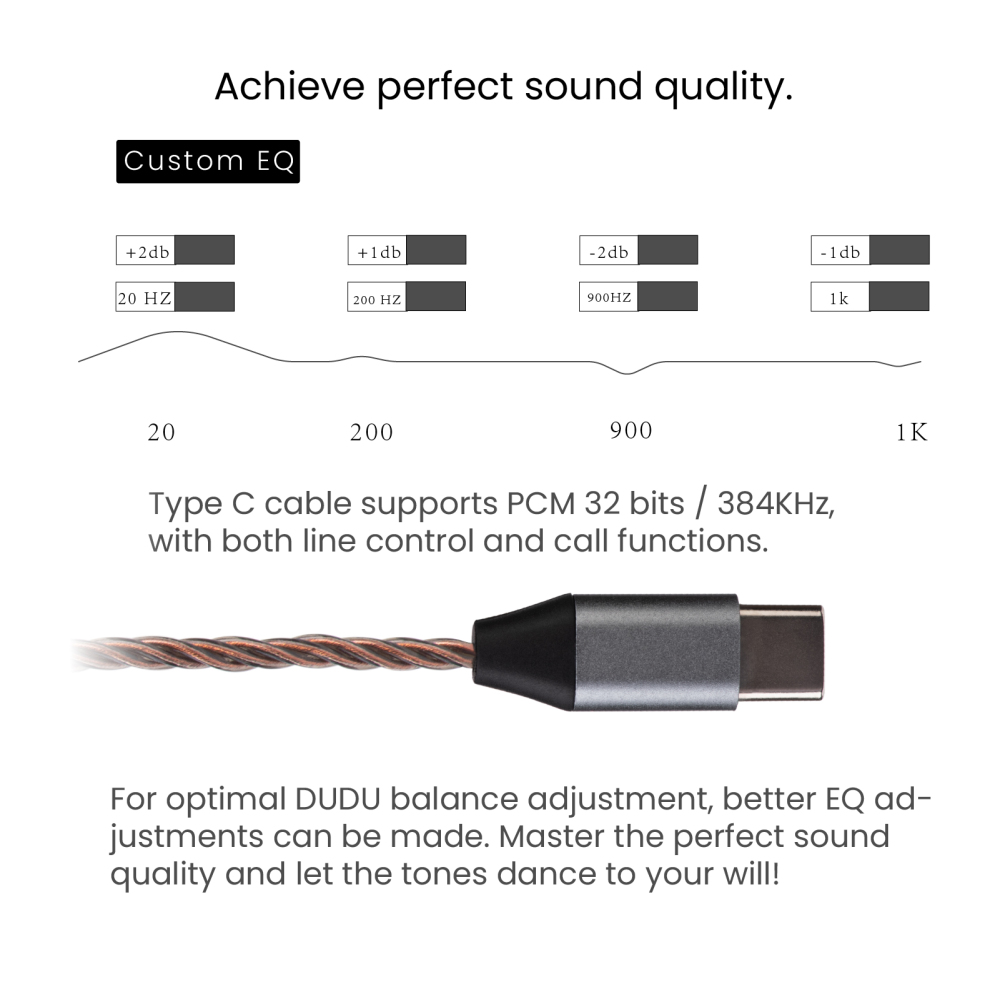 Achieve perfect sound quality.

Custom EQ

+2db

20 HZ

+1db

200 HZ

-2db

900HZ

-1db

1k

20

200

900

1K

Type C cable supports PCM 32 bits / 384KHz, with both line control and call functions.

For optimal DUDU balance adjustment, better EQ adjustments can be made. Master the perfect sound quality and let the tones dance to your will!